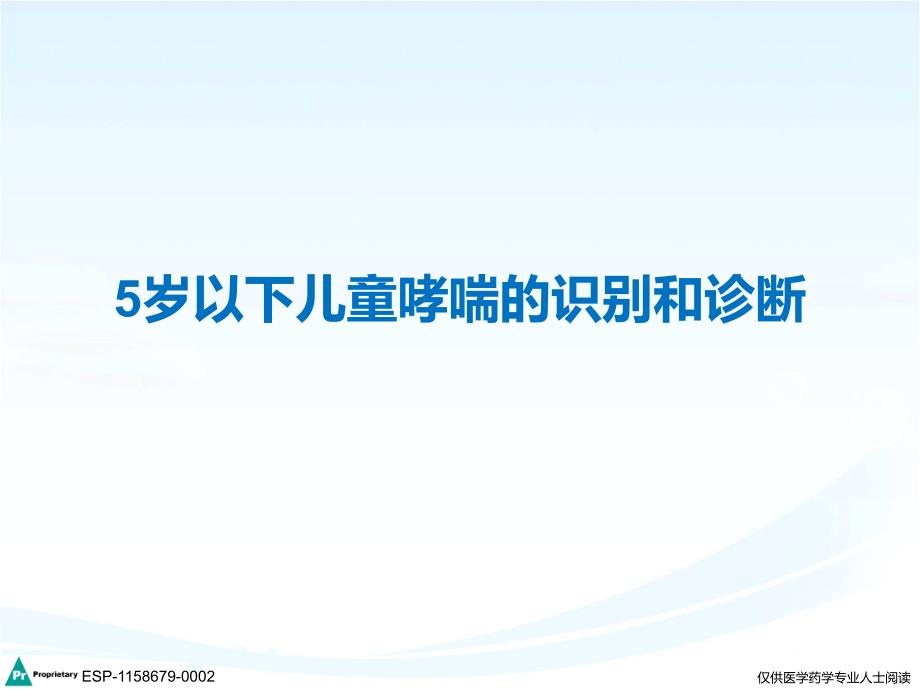 5岁以下儿童哮喘的识别和诊断

Pr Proprietary ESP-1158679-0002

仅供医学药学专业人士阅读